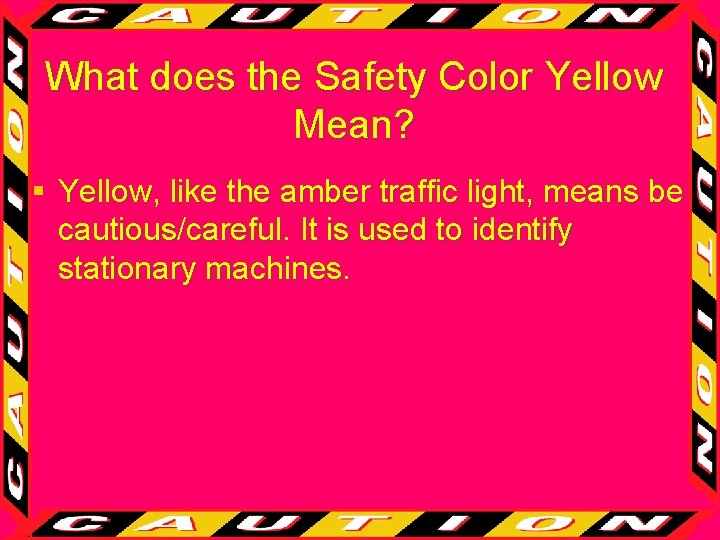 CAUTION

CAUTION

What does the Safety Color Yellow Mean?

▪ Yellow, like the amber traffic light, means be cautious/careful. It is used to identify stationary machines.

CAUTION

CAUTION